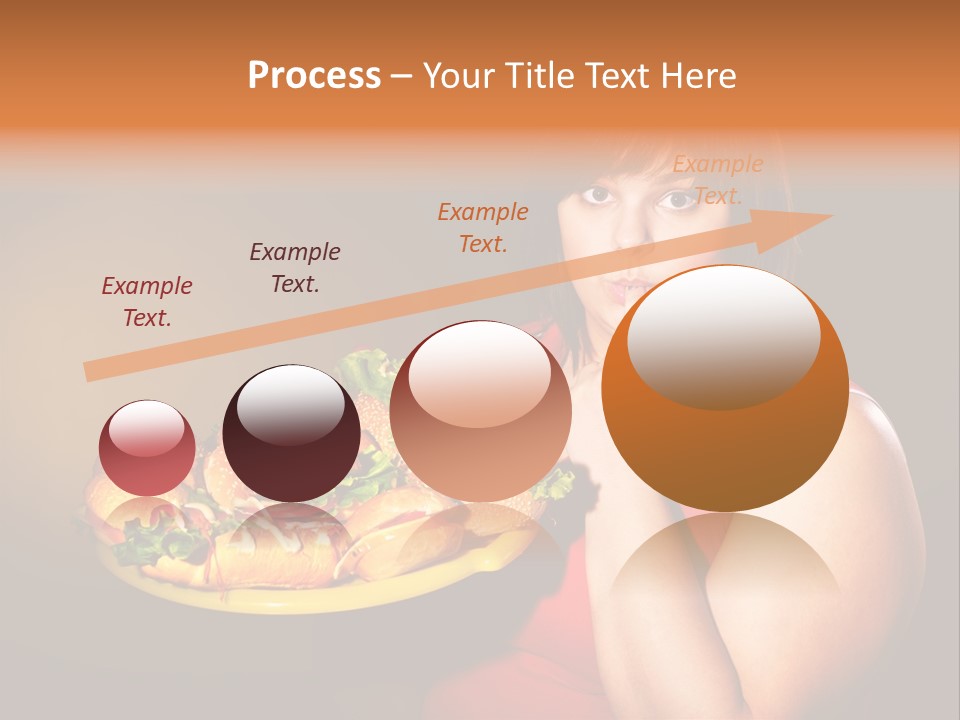 Process – Your Title Text Here

Example Text.

Example Text.

Example Text.

Example Text.